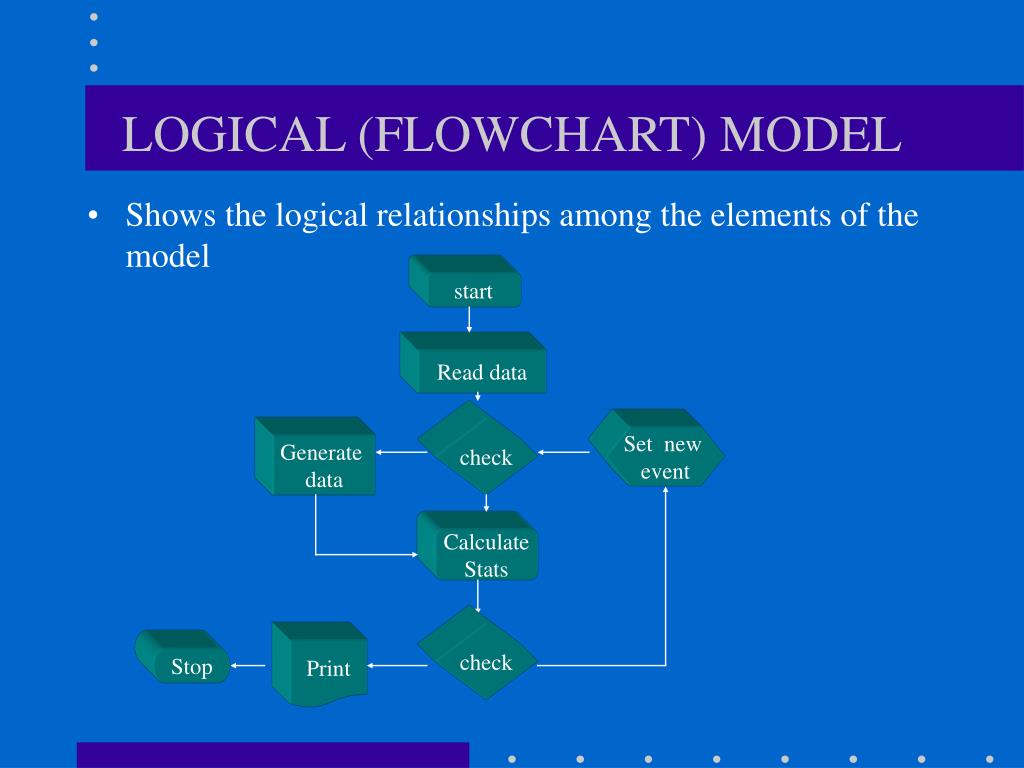 LOGICAL (FLOWCHART) MODEL

• Shows the logical relationships among the elements of the model

start

Read data

Generate data

check

Set new event

Calculate Stats

Stop

Print

check